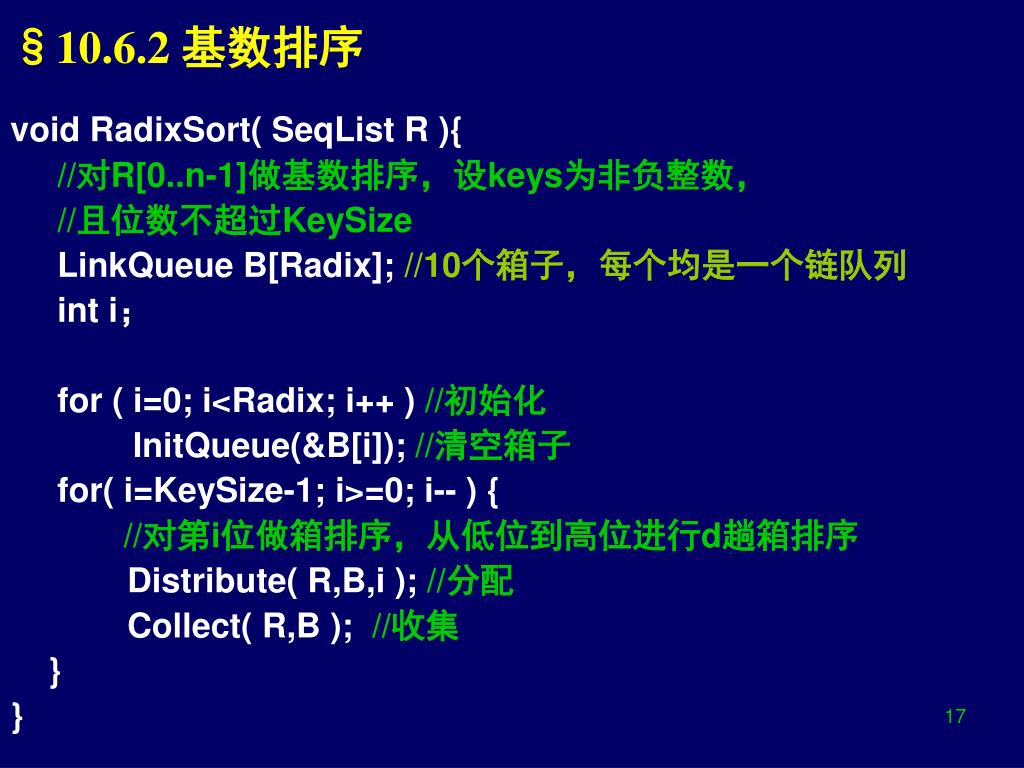 § 10.6.2 基数排序

void RadixSort( SeqList R ){
//对R[0..n-1]做基数排序，设keys为非负整数，
//且位数不超过KeySize
LinkQueue B[Radix]; //10个箱子，每个均是一个链队列
int i；

for ( i=0; i<Radix; i++ ) //初始化
InitQueue(&B[i]); //清空箱子
for( i=KeySize-1; i>=0; i-- ) {
//对第i位做箱排序，从低位到高位进行d趟箱排序
Distribute( R,B,i ); //分配
Collect( R,B ); //收集
}
}

17